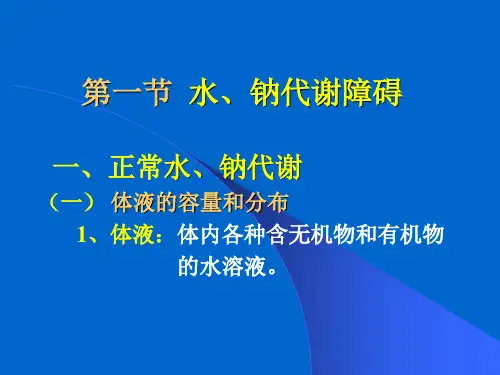 第一节 水、钠代谢障碍

一、正常水、钠代谢

（一） 体液的容量和分布

1、体液：体内各种含无机物和有机物的水溶液。